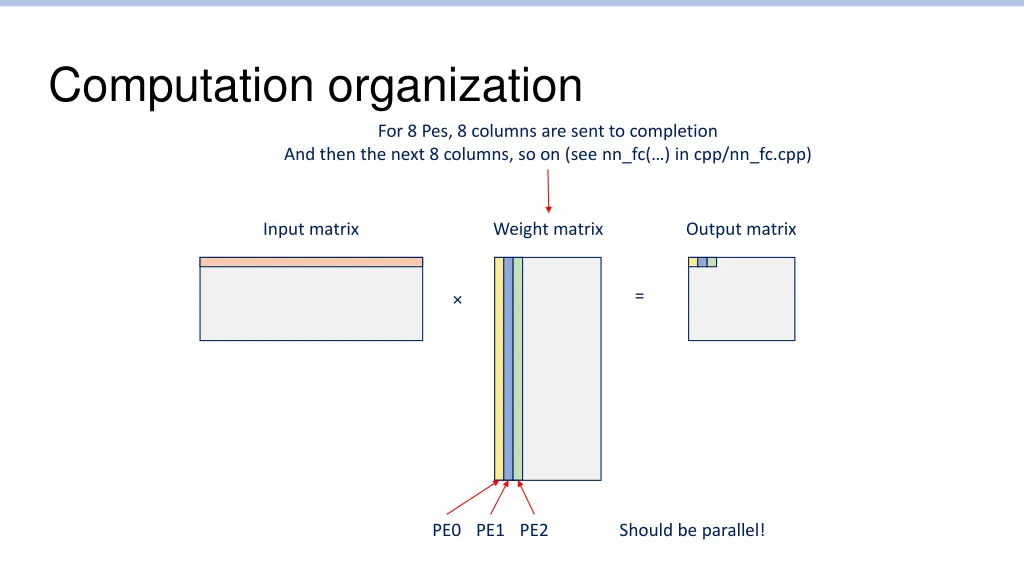 Computation organization

For 8 Pes, 8 columns are sent to completion
And then the next 8 columns, so on (see nn_fc(…) in cpp/nn_fc.cpp)

Input matrix

Weight matrix

Output matrix

×

=

PE0 PE1 PE2

Should be parallel!